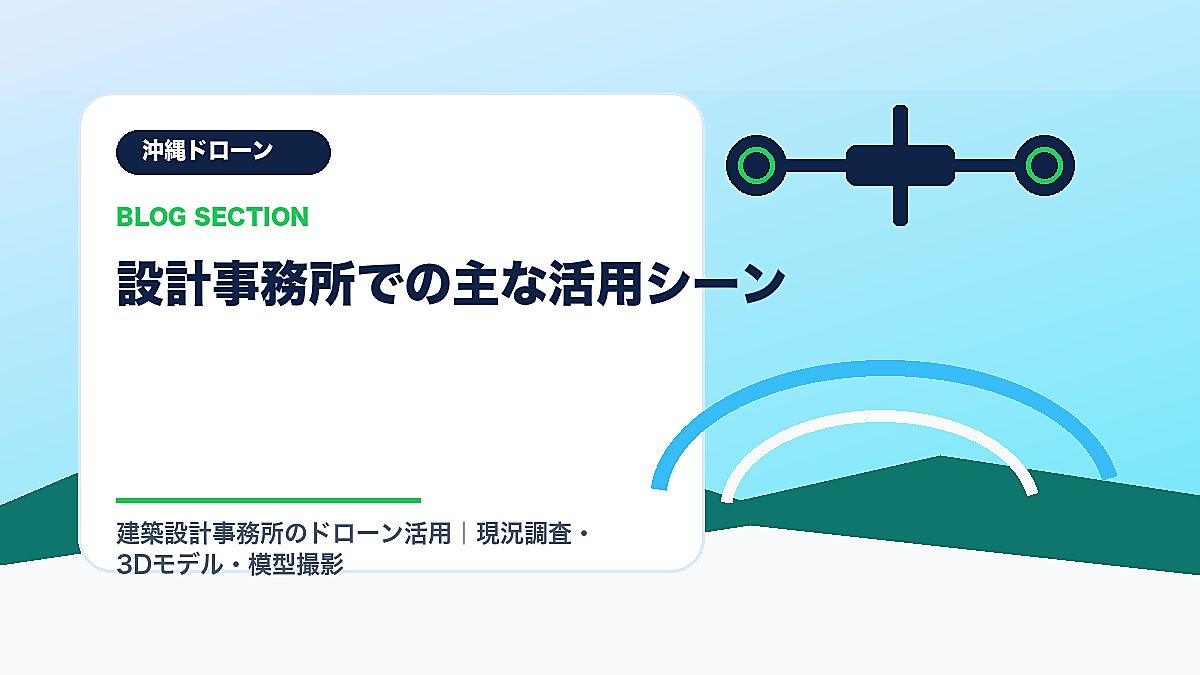 沖縄ドローン

BLOG SECTION

設計事務所での主な活用シーン

建築設計事務所のドローン活用｜現況調査・3Dモデル・模型撮影